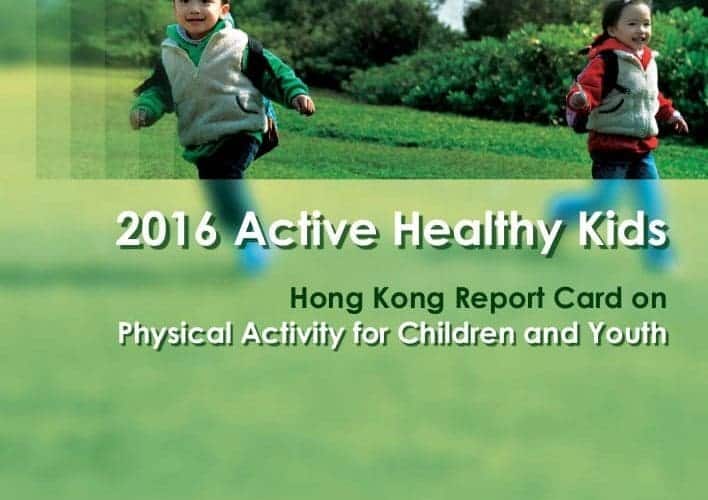 2016 Active Healthy Kids

Hong Kong Report Card on
Physical Activity for Children and Youth